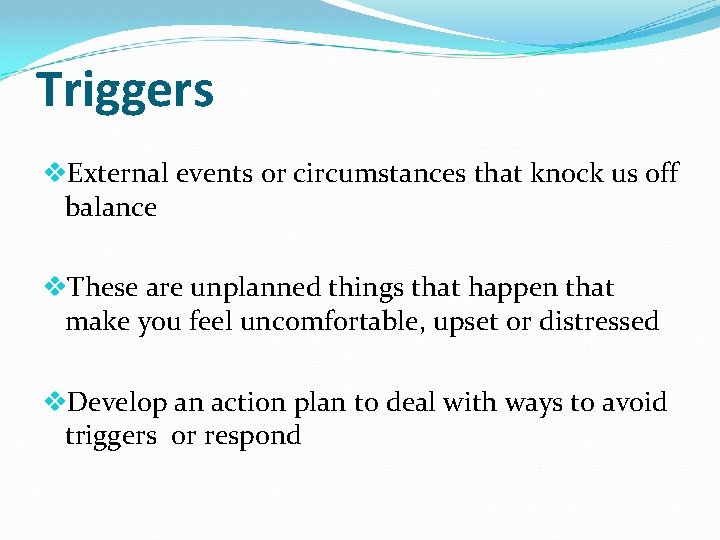 Triggers

❖External events or circumstances that knock us off balance

❖These are unplanned things that happen that make you feel uncomfortable, upset or distressed

❖Develop an action plan to deal with ways to avoid triggers  or respond